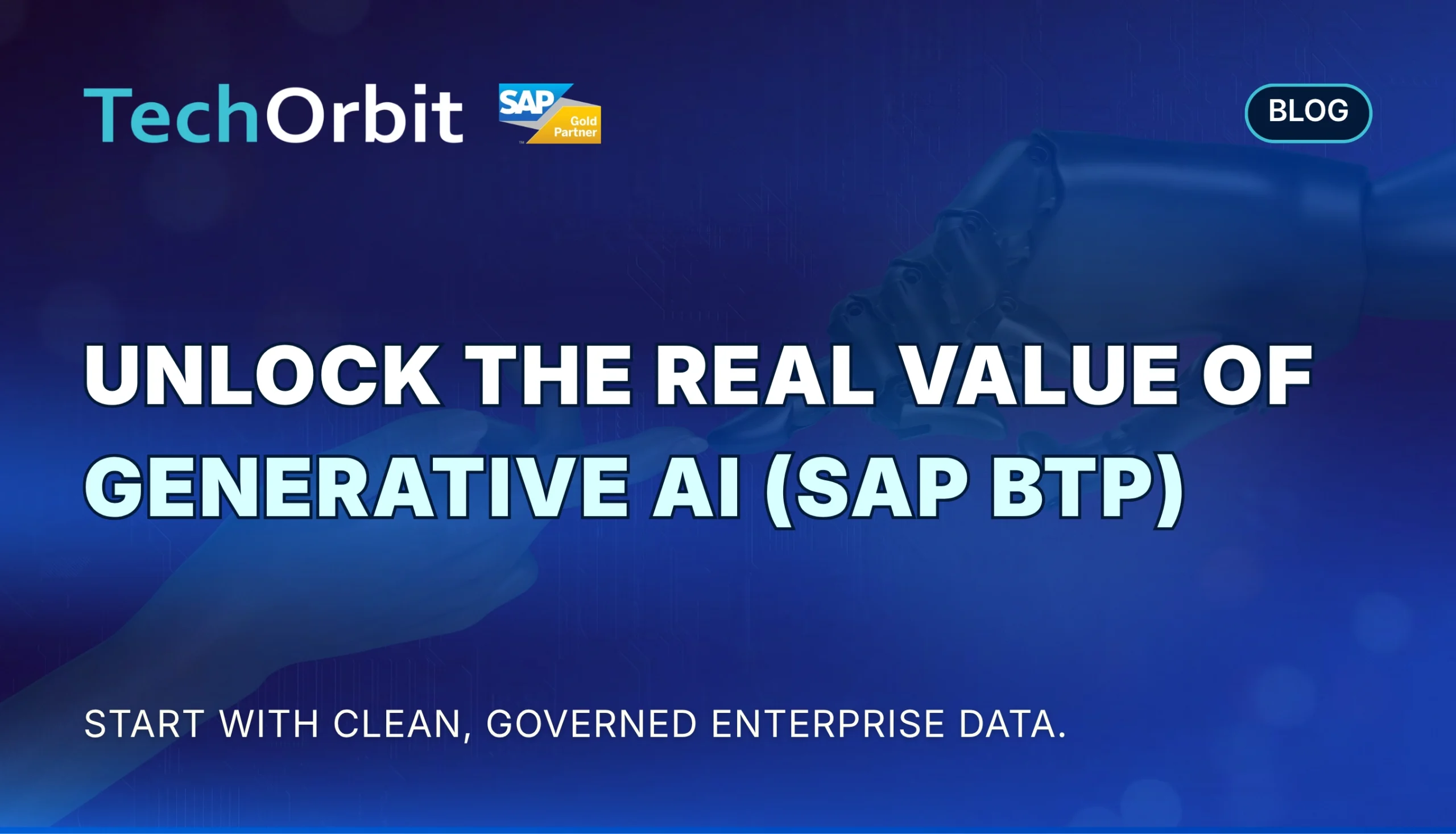 TechOrbit

SAP Gold Partner

BLOG

UNLOCK THE REAL VALUE OF GENERATIVE AI (SAP BTP)

START WITH CLEAN, GOVERNED ENTERPRISE DATA.